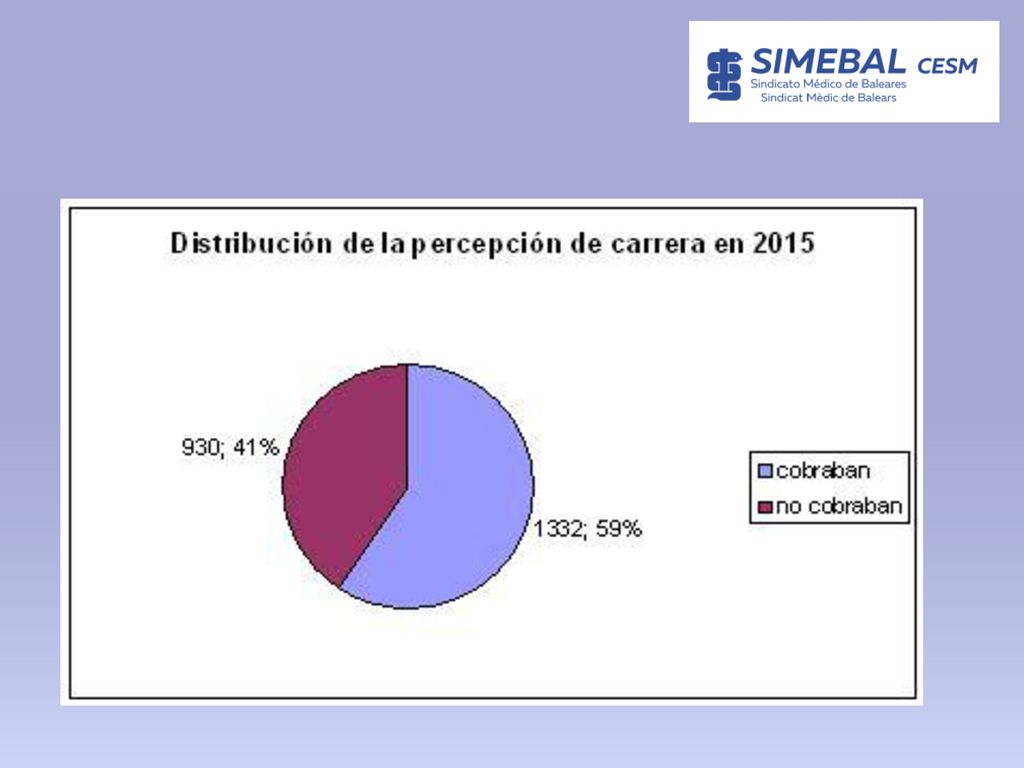 SIMEBAL CESM
Sindicato Médico de Baleares
Sindicat Mèdic de Balears

Distribución de la percepción de carrera en 2015

930; 41%

1332; 59%

cobraban
no cobraban